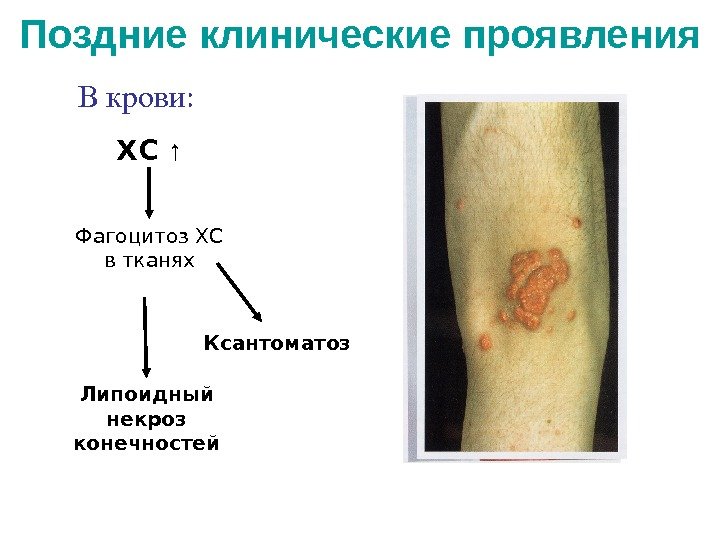 Поздние клинические проявления

В крови:

ХС ↑

Фагоцитоз ХС в тканях

Ксантоматоз

Липоидный некроз конечностей